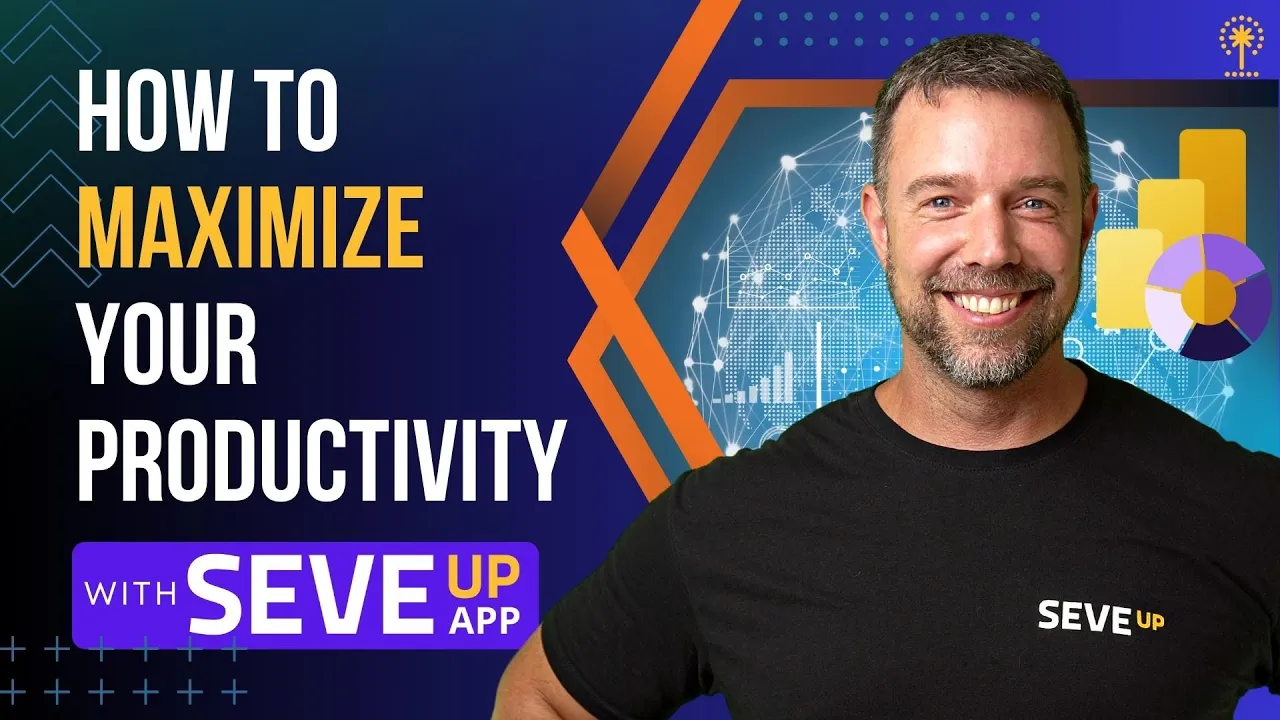 HOW TO MAXIMIZE YOUR PRODUCTIVITY

WITH SEVE UP APP

SEVE UP